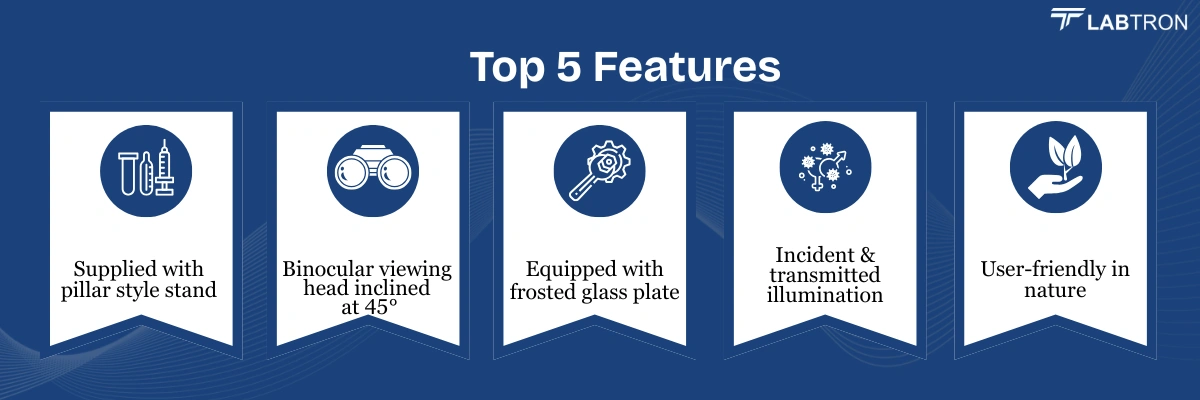 LABTRON

Top 5 Features

Supplied with pillar style stand

Binocular viewing head inclined at 45°

Equipped with frosted glass plate

Incident & transmitted illumination

User-friendly in nature